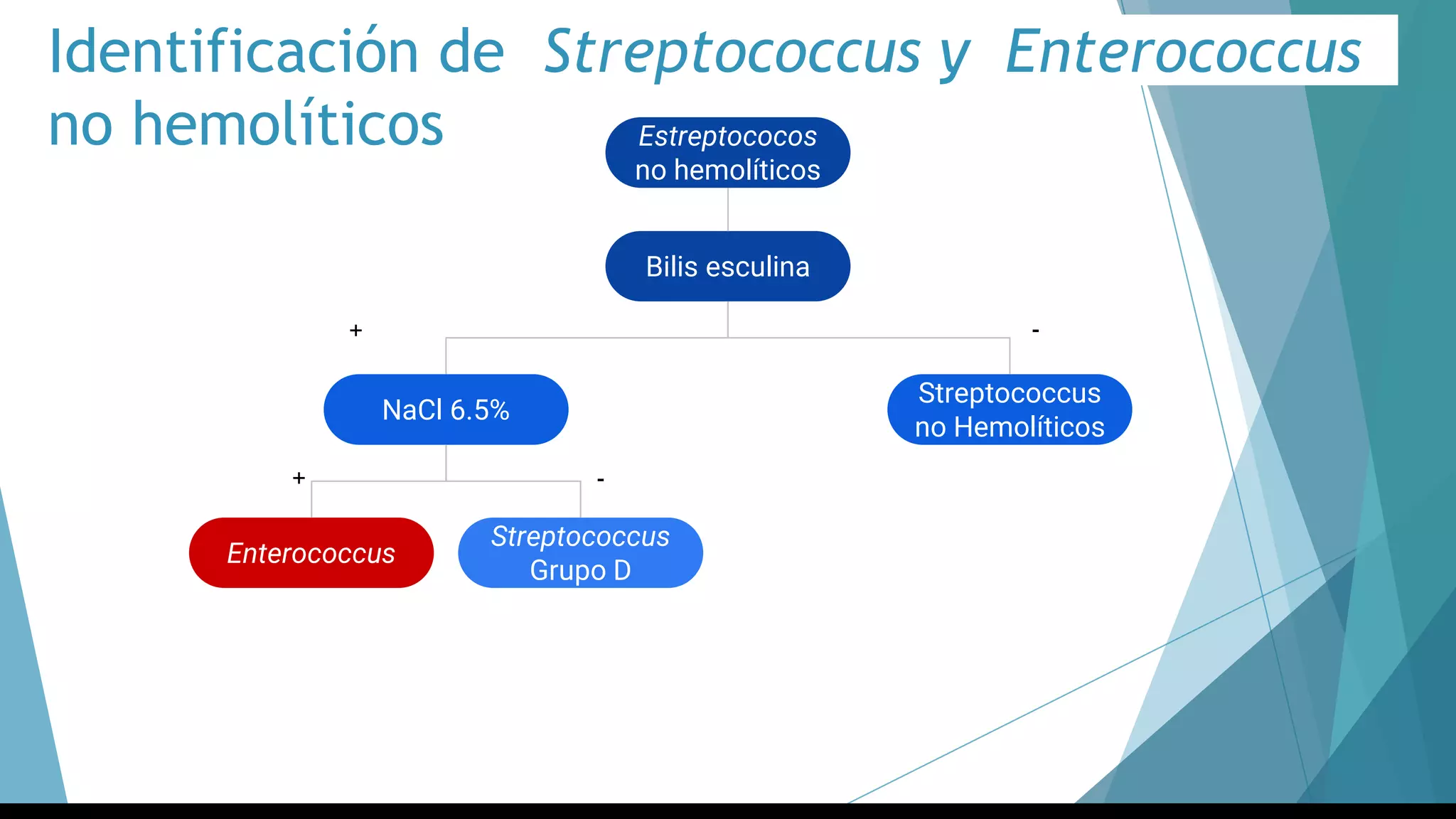 Identificación de Streptococcus y Enterococcus no hemolíticos

Estreptococos no hemolíticos

Bilis esculina

+

-

NaCl 6.5%

Streptococcus no Hemolíticos

+

-

Enterococcus

Streptococcus Grupo D